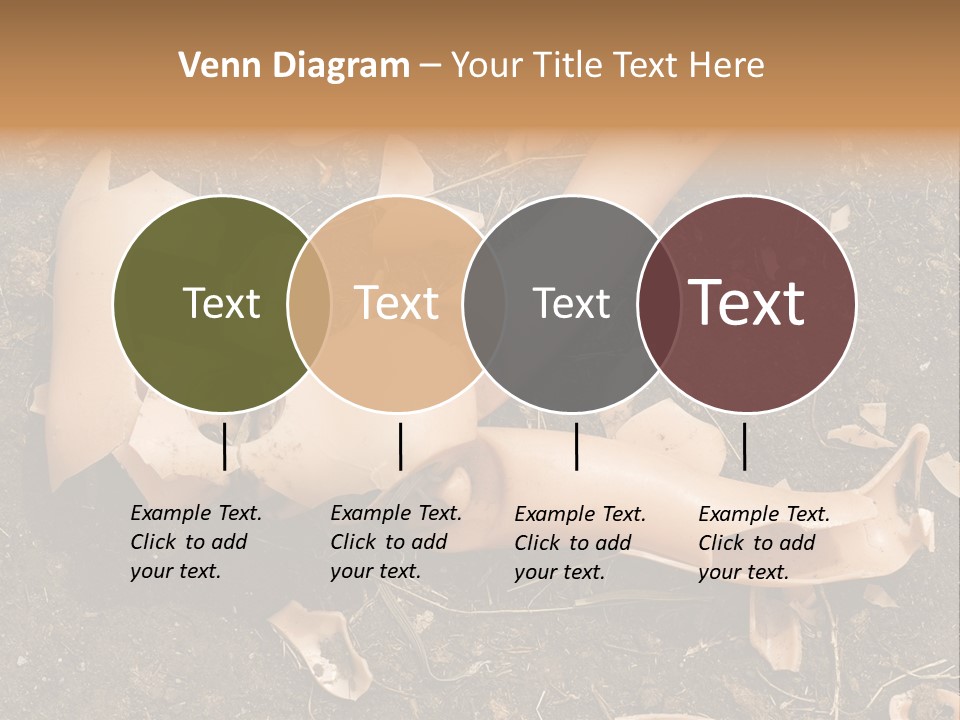 Venn Diagram – Your Title Text Here

Text

Text

Text

Text

Example Text. Click to add your text.

Example Text. Click to add your text.

Example Text. Click to add your text.

Example Text. Click to add your text.